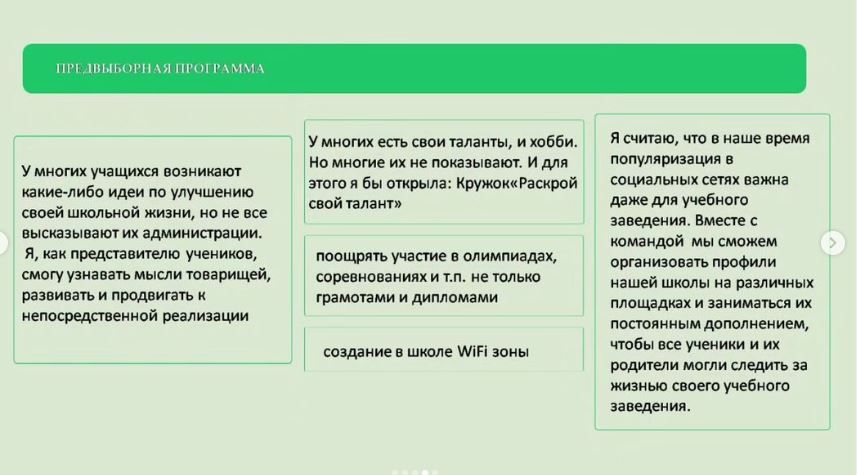 ПРЕДВЫБОРНАЯ ПРОГРАММА

У многих учащихся возникают какие-либо идеи по улучшению своей школьной жизни, но не все высказывают их администрации. Я, как представителю учеников, смогу узнавать мысли товарищей, развивать и продвигать к непосредственной реализации

У многих есть свои таланты, и хобби. Но многие их не показывают. И для этого я бы открыла: Кружок«Раскрой свой талант»

поощрять участие в олимпиадах, соревнованиях и т.п. не только грамотами и дипломами

создание в школе WiFi зоны

Я считаю, что в наше время популяризация в социальных сетях важна даже для учебного заведения. Вместе с командой мы сможем организовать профили нашей школы на различных площадках и заниматься их постоянным дополнением, чтобы все ученики и их родители могли следить за жизнью своего учебного заведения.